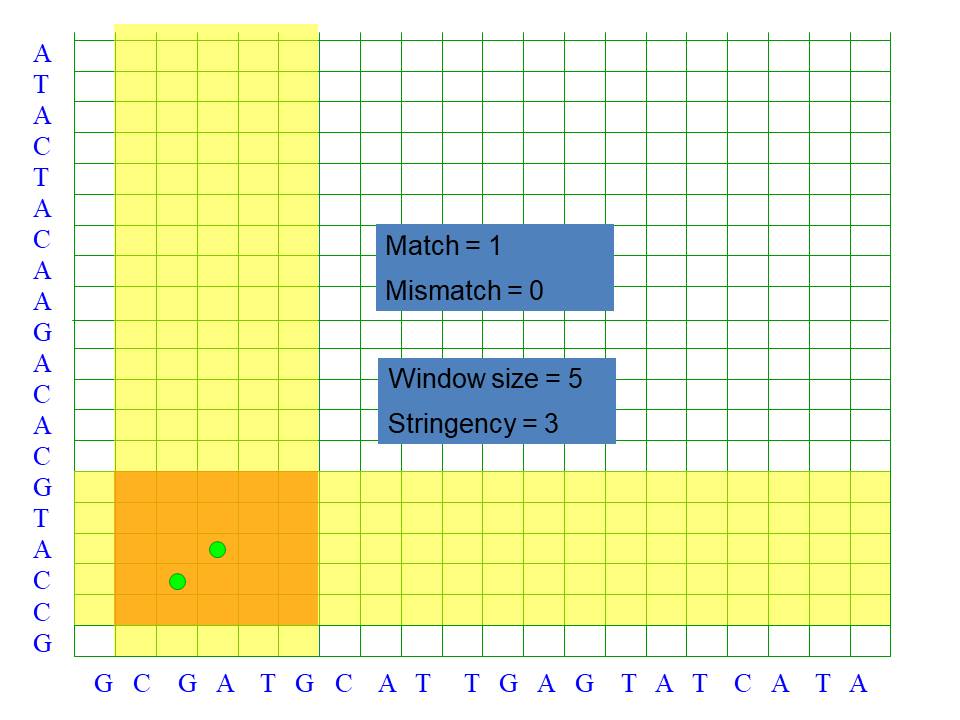 A
T
A
C
T
A
C
A
A
G
A
C
A
C
G
T
A
C
C
G

Match = 1
Mismatch = 0

Window size = 5
Stringency = 3

G C G A T G C A T T G A G T A T C A T A